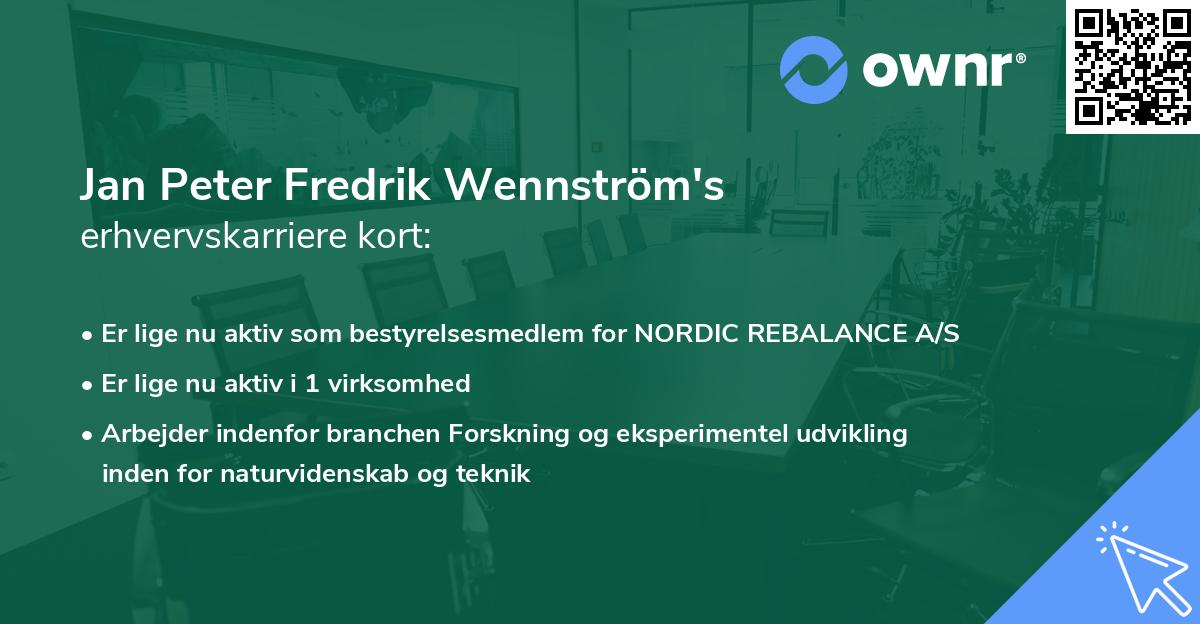 ownr®

Jan Peter Fredrik Wennström's
erhvervskarriere kort:

• Er lige nu aktiv som bestyrelsesmedlem for NORDIC REBALANCE A/S
• Er lige nu aktiv i 1 virksomhed
• Arbejder indenfor branchen Forskning og eksperimentel udvikling inden for naturvidenskab og teknik